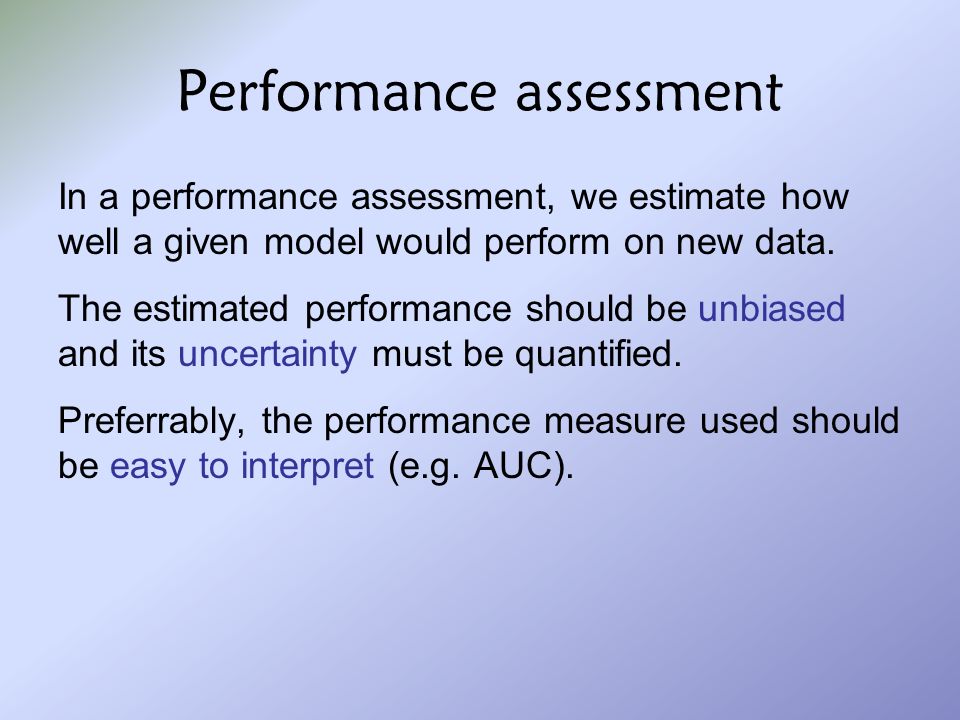 Performance assessment

In a performance assessment, we estimate how well a given model would perform on new data.

The estimated performance should be unbiased and its uncertainty must be quantified.

Preferrably, the performance measure used should be easy to interpret (e.g. AUC).